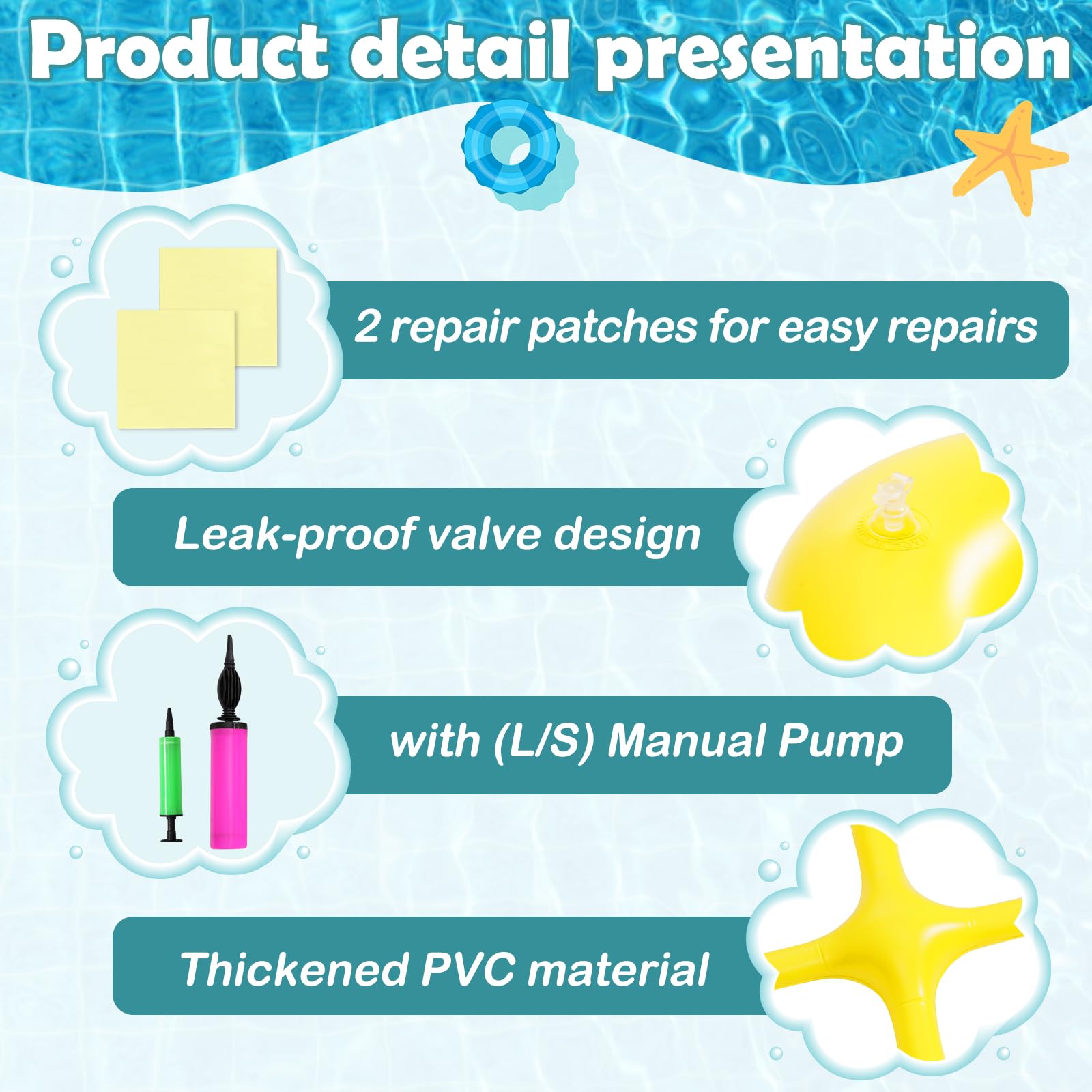 Product detail presentation

2 repair patches for easy repairs

Leak-proof valve design

with (L/S) Manual Pump

Thickened PVC material